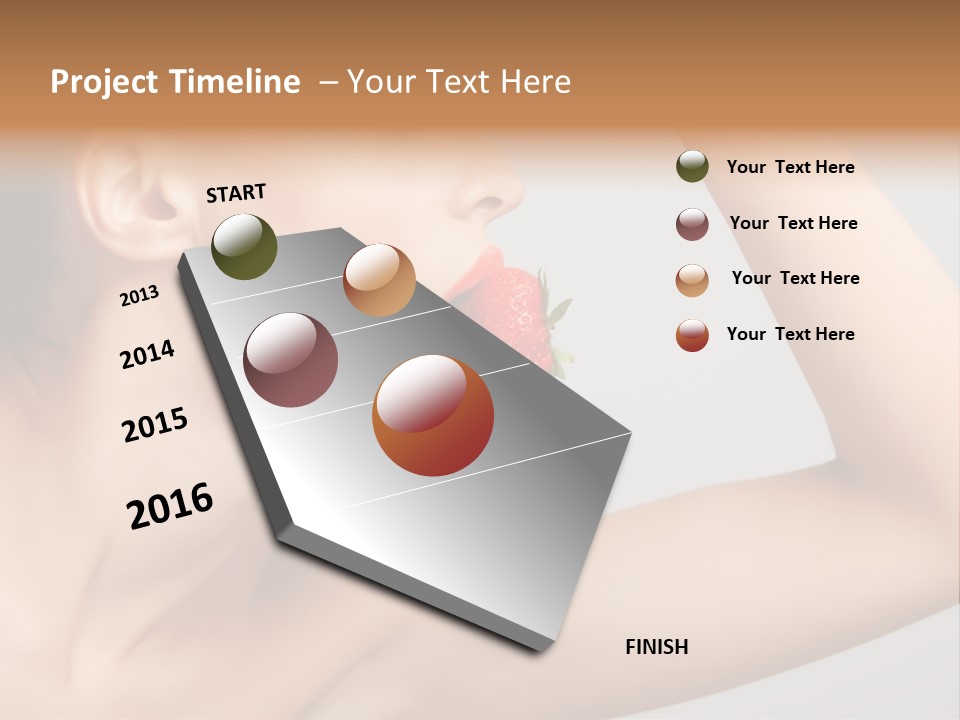 Project Timeline – Your Text Here

START

2013

2014

2015

2016

FINISH

Your Text Here

Your Text Here

Your Text Here

Your Text Here